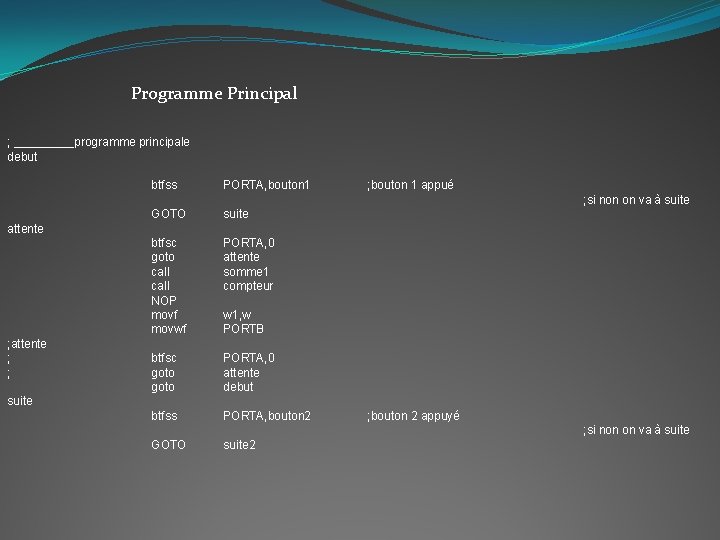 Programme Principal

; _________programme principale
debut

btfss PORTA,bouton1 ;bouton 1 appué
;si non on va à suite
GOTO suite
attente
btfsc PORTA,0
goto attente
call somme1
call compteur
NOP
movf w1,w
movwf PORTB
;attente
; btfsc PORTA,0
; goto attente
goto debut
suite
btfss PORTA,bouton2 ;bouton 2 appuyé
;si non on va à suite
GOTO suite2